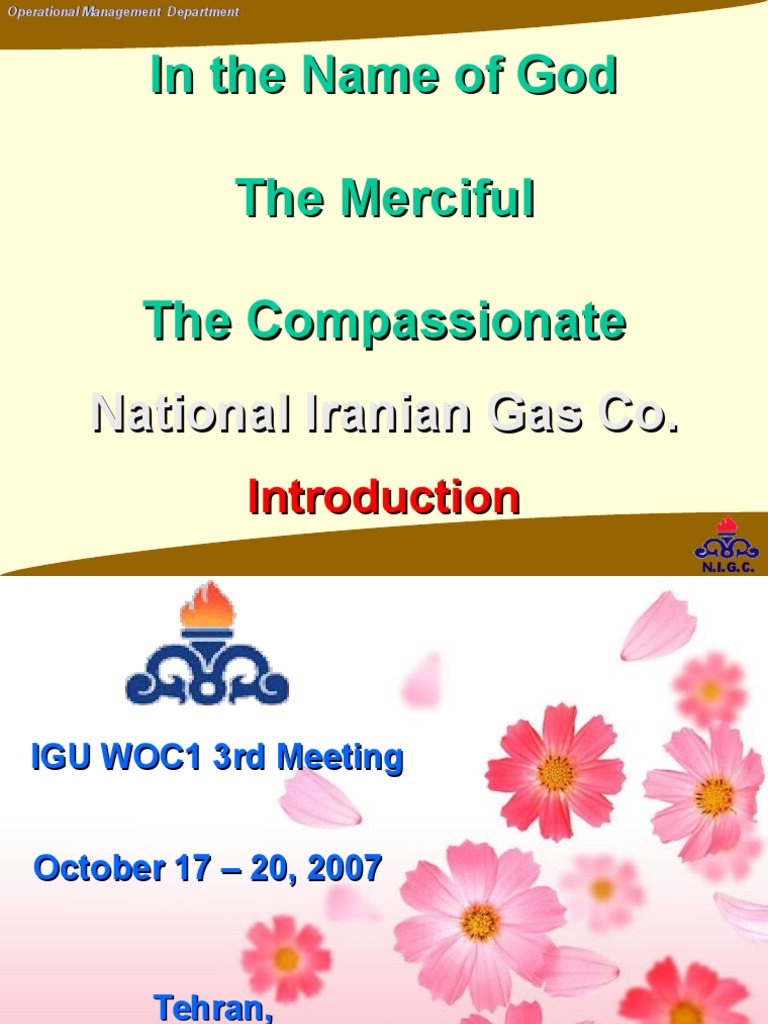 Operational Management Department

In the Name of God

The Merciful

The Compassionate

National Iranian Gas Co.

Introduction

N.I.G.C.

IGU WOC1 3rd Meeting

October 17 – 20, 2007

Tehran,